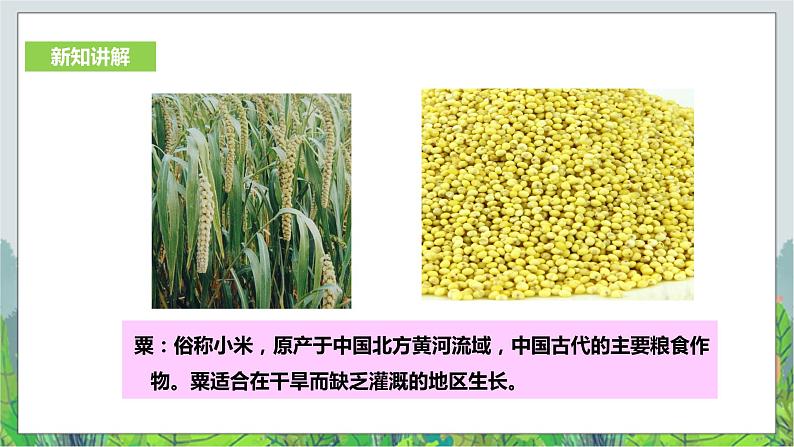 新知讲解

粟：俗称小米，原产于中国北方黄河流域，中国古代的主要粮食作物。粟适合在干旱而缺乏灌溉的地区生长。